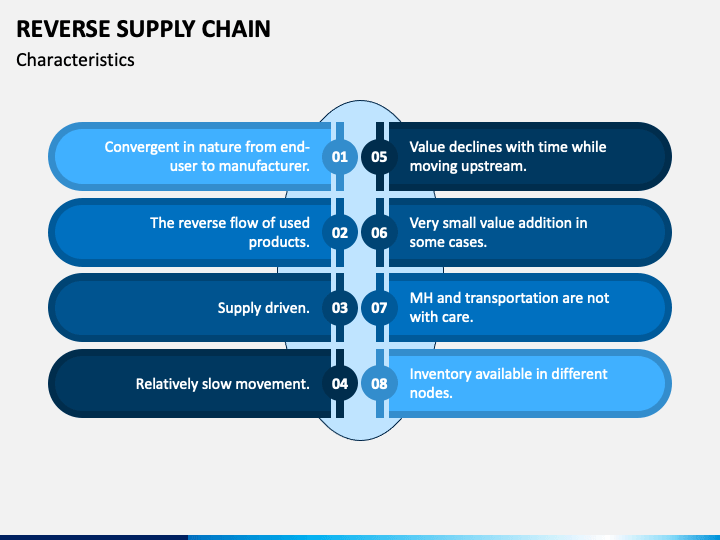 REVERSE SUPPLY CHAIN

Characteristics

Convergent in nature from end-user to manufacturer.

01

The reverse flow of used products.

02

Supply driven.

03

Relatively slow movement.

04

05

Value declines with time while moving upstream.

06

Very small value addition in some cases.

07

MH and transportation are not with care.

08

Inventory available in different nodes.